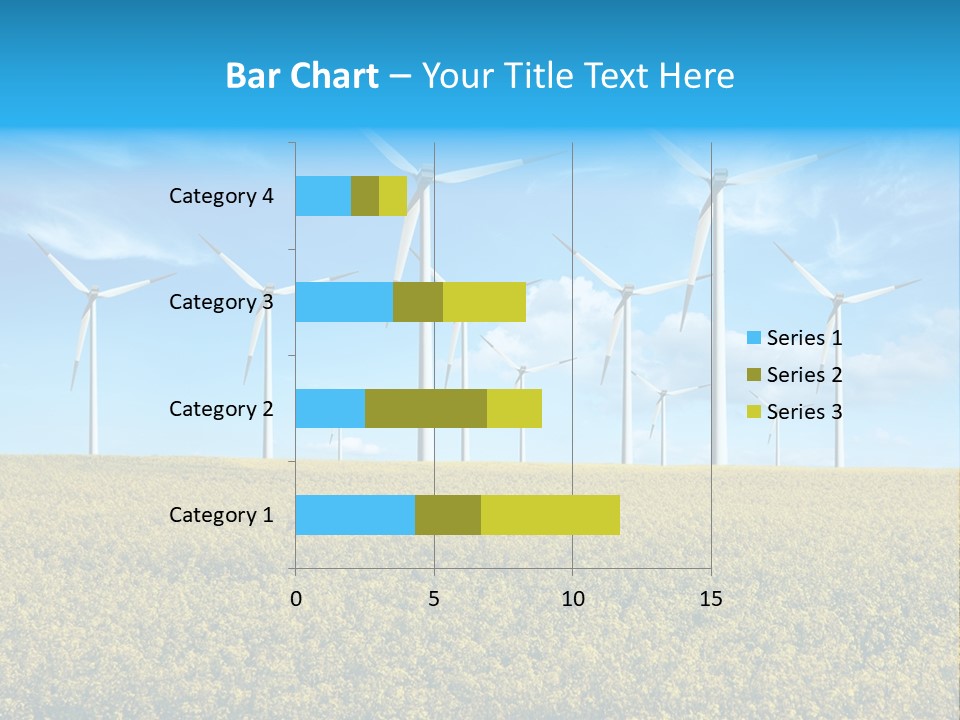 Bar Chart – Your Title Text Here

Category 4
Category 3
Category 2
Category 1

0
5
10
15

Series 1
Series 2
Series 3